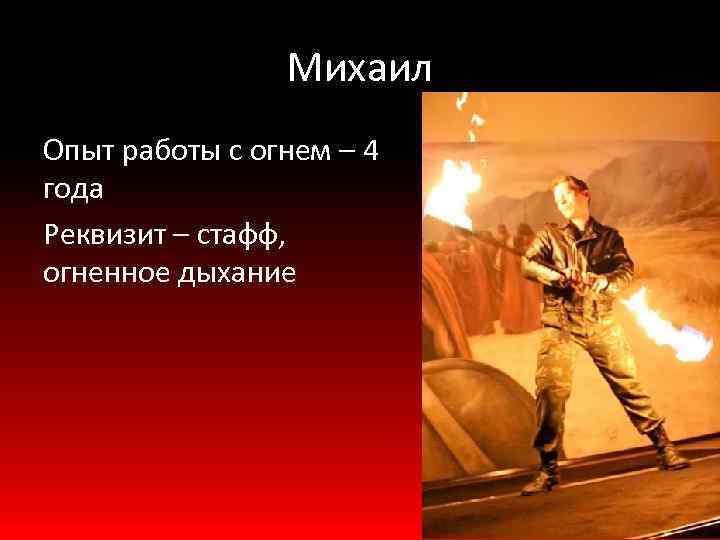 Михаил

Опыт работы с огнем – 4 года

Реквизит – стафф, огненное дыхание